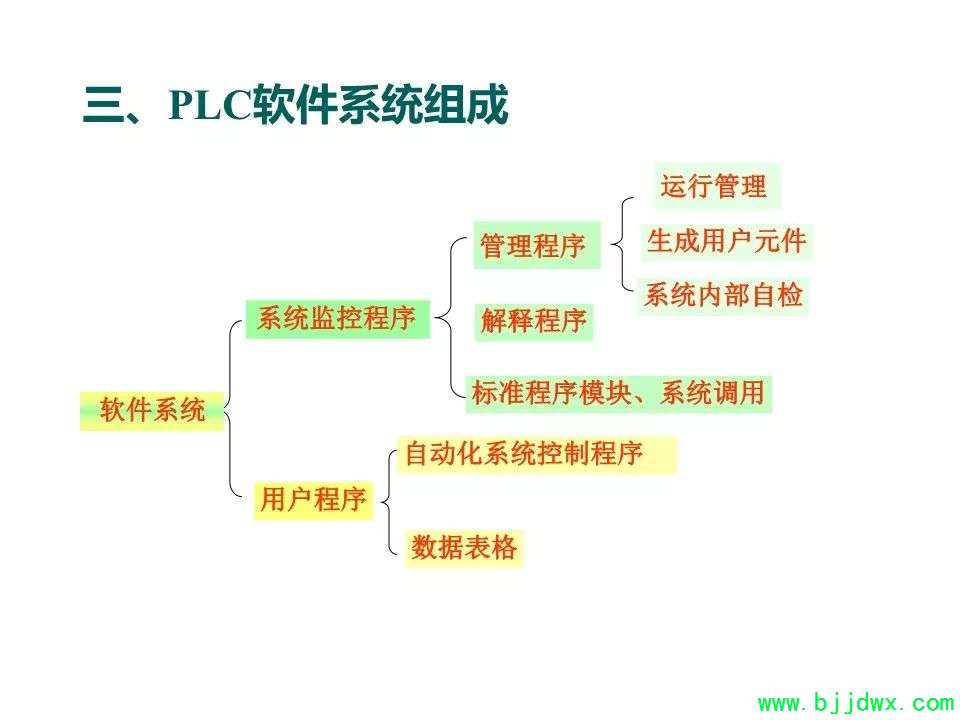 三、PLC软件系统组成

软件系统

系统监控程序

管理程序

运行管理

生成用户元件

系统内部自检

解释程序

标准程序模块、系统调用

用户程序

自动化系统控制程序

数据表格

www.bjjdwx.com